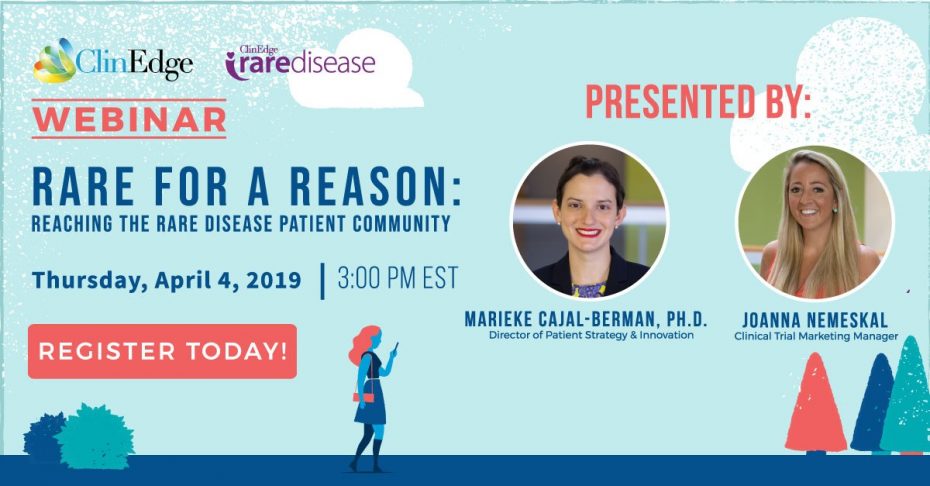 ClinEdge

ClinEdge raredisease

WEBINAR

RARE FOR A REASON:
REACHING THE RARE DISEASE PATIENT COMMUNITY

Thursday, April 4, 2019 | 3:00 PM EST

REGISTER TODAY!

PRESENTED BY:

MARIEKE CAJAL-BERMAN, PH.D.
Director of Patient Strategy & Innovation

JOANNA NEMESKAL
Clinical Trial Marketing Manager